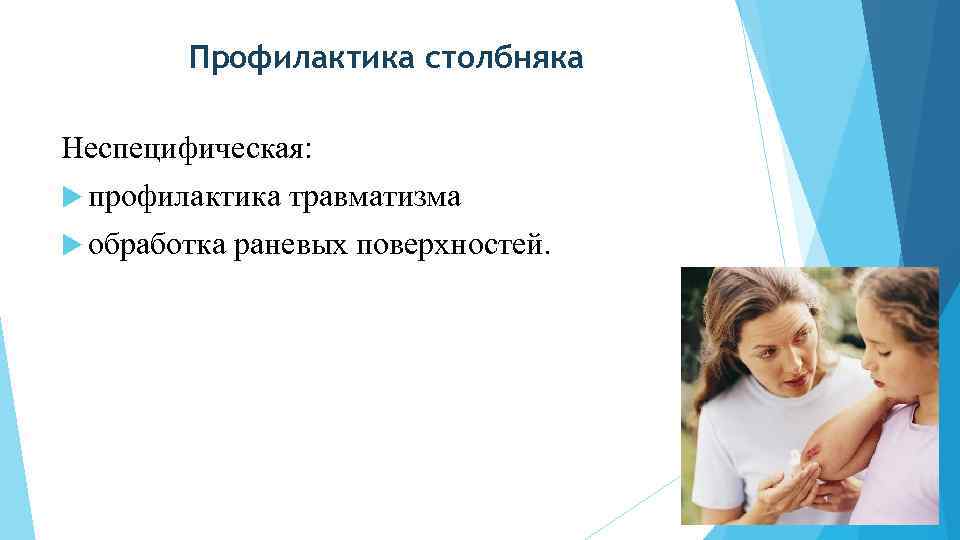 Профилактика столбняка

Неспецифическая:

профилактика травматизма

обработка раневых поверхностей.